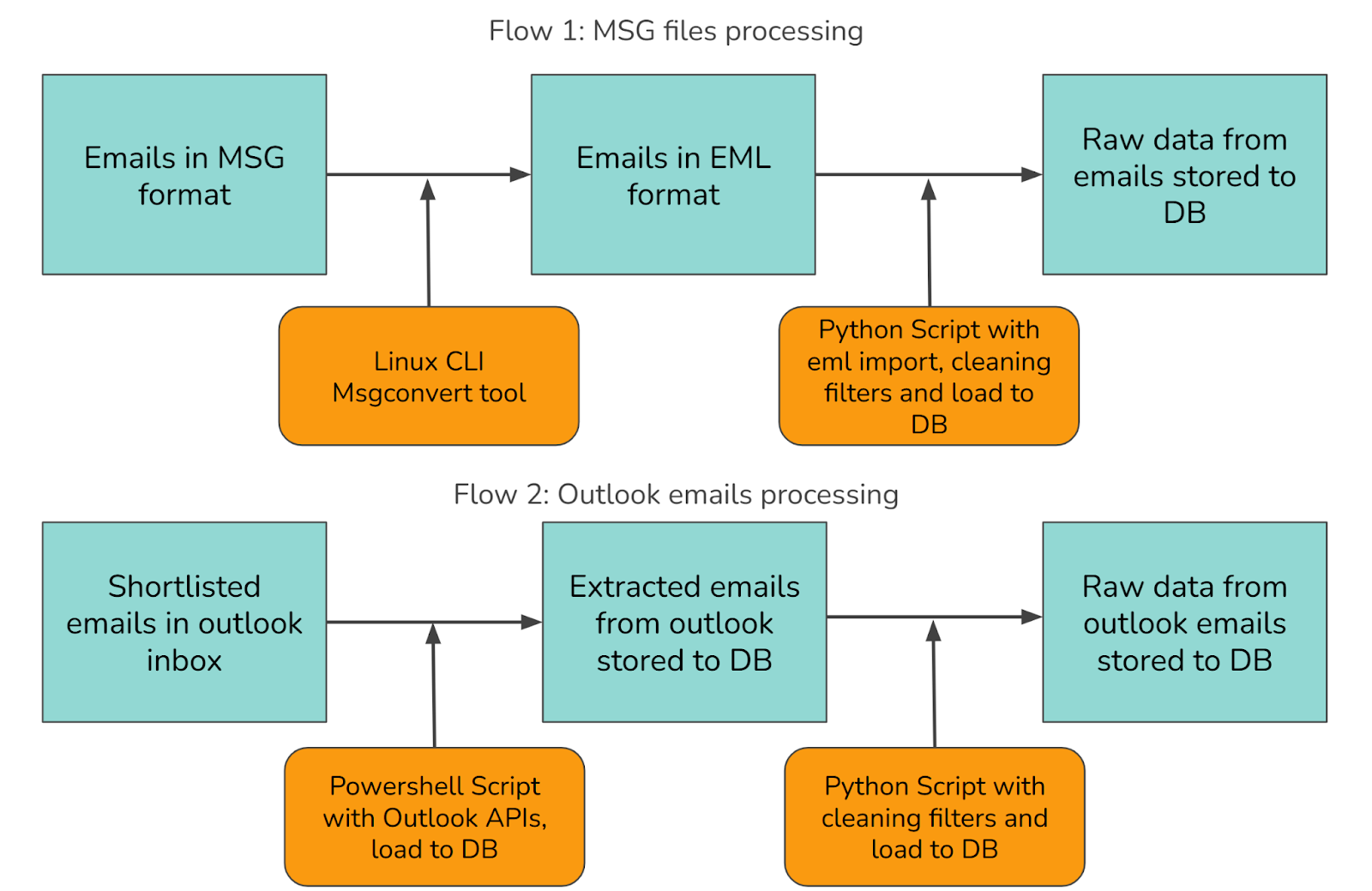 Flow 1: MSG files processing

Emails in MSG format

Emails in EML format

Raw data from emails stored to DB

Linux CLI Msgconvert tool

Python Script with eml import, cleaning filters and load to DB

Flow 2: Outlook emails processing

Shortlisted emails in outlook inbox

Extracted emails from outlook stored to DB

Raw data from outlook emails stored to DB

Powershell Script with Outlook APIs, load to DB

Python Script with cleaning filters and load to DB